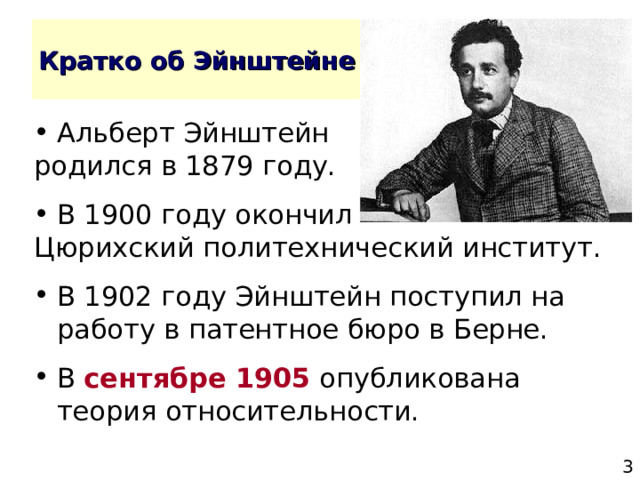 Кратко об Эйнштейне

• Альберт Эйнштейн родился в 1879 году.

• В 1900 году окончил Цюрихский политехнический институт.

• В 1902 году Эйнштейн поступил на работу в патентное бюро в Берне.

• В сентябре 1905 опубликована теория относительности.

3